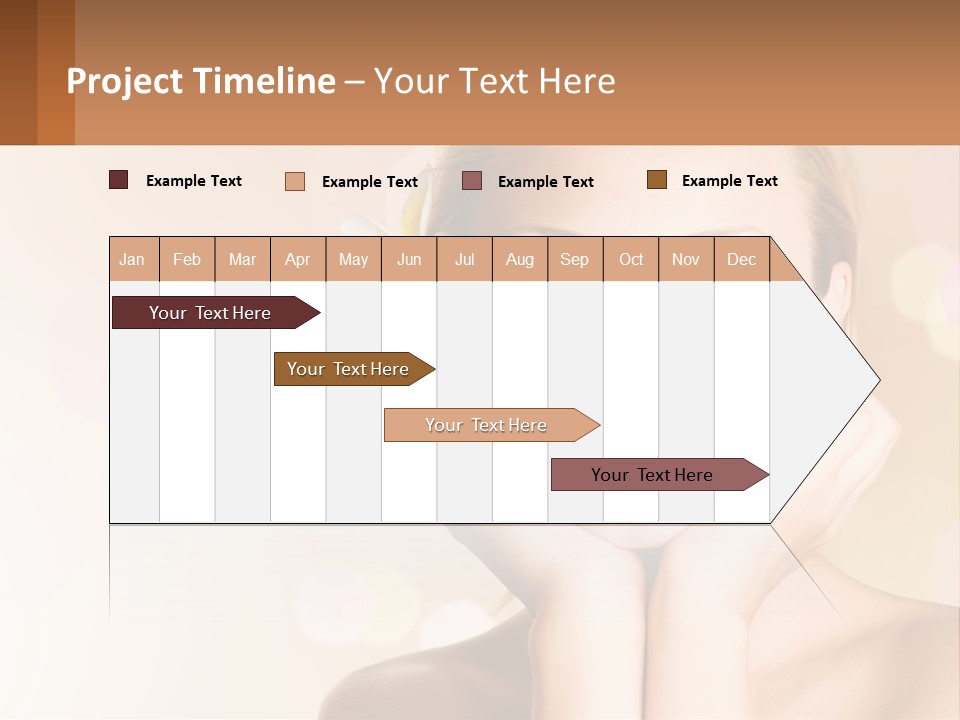 Project Timeline – Your Text Here

Example Text
Example Text
Example Text
Example Text

| Jan | Feb | Mar | Apr | May | Jun | Jul | Aug | Sep | Oct | Nov | Dec |
|---|---|---|---|---|---|---|---|---|---|---|---|

Your Text Here
Your Text Here
Your Text Here
Your Text Here